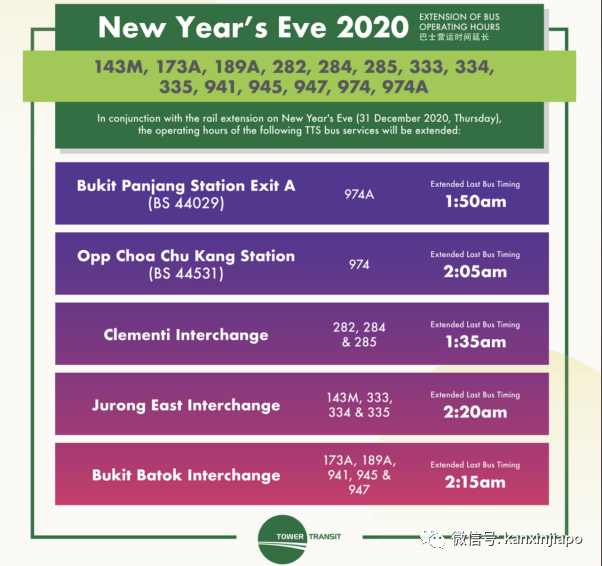 New Year's Eve 2020

EXTENSION OF BUS OPERATING HOURS
巴士营运时间延长

143M, 173A, 189A, 282, 284, 285, 333, 334, 335, 941, 945, 947, 974, 974A

In conjunction with the rail extension on New Year's Eve (31 December 2020, Thursday), the operating hours of the following TTS bus services will be extended:

Bukit Panjang Station Exit A (BS 44029)
974A
Extended Last Bus Timing
1:50am

Opp Choa Chu Kang Station (BS 44531)
974
Extended Last Bus Timing
2:05am

Clementi Interchange
282, 284 & 285
Extended Last Bus Timing
1:35am

Jurong East Interchange
143M, 333, 334 & 335
Extended Last Bus Timing
2:20am

Bukit Batok Interchange
173A, 189A, 941, 945 & 947
Extended Last Bus Timing
2:15am

TOWER TRANSIT

微信号: kanxinjiapo